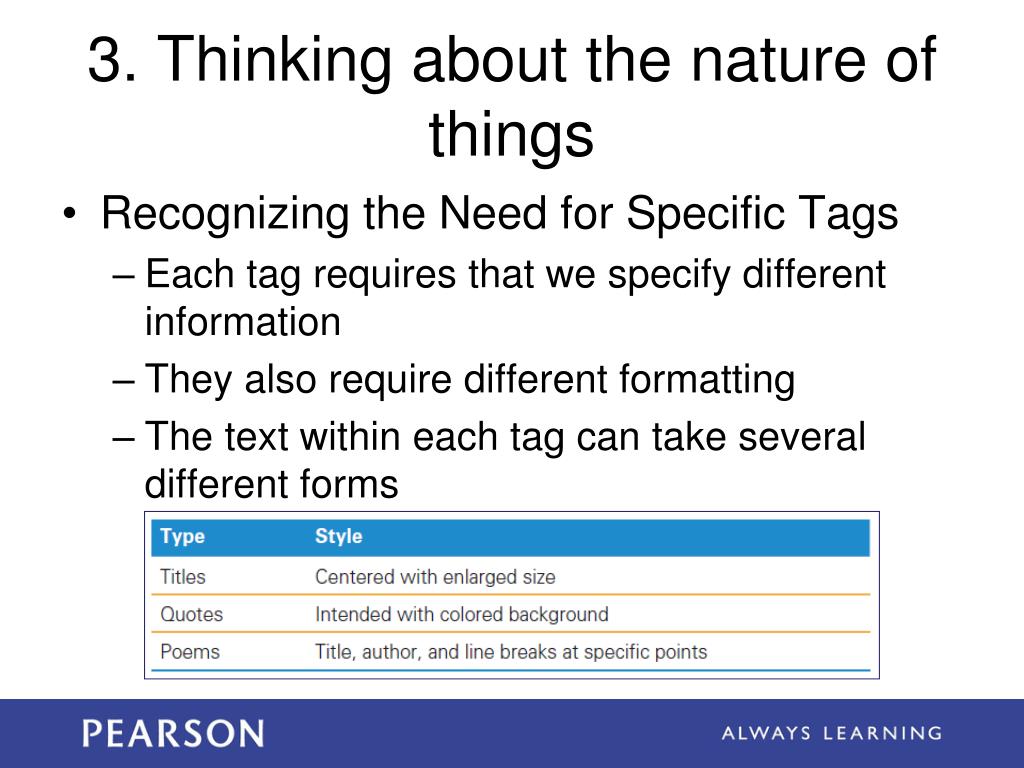 3. Thinking about the nature of things

• Recognizing the Need for Specific Tags
– Each tag requires that we specify different information
– They also require different formatting
– The text within each tag can take several different forms

| Type | Style |
|---|---|
| Titles | Centered with enlarged size |
| Quotes | Intended with colored background |
| Poems | Title, author, and line breaks at specific points |

PEARSON
ALWAYS LEARNING